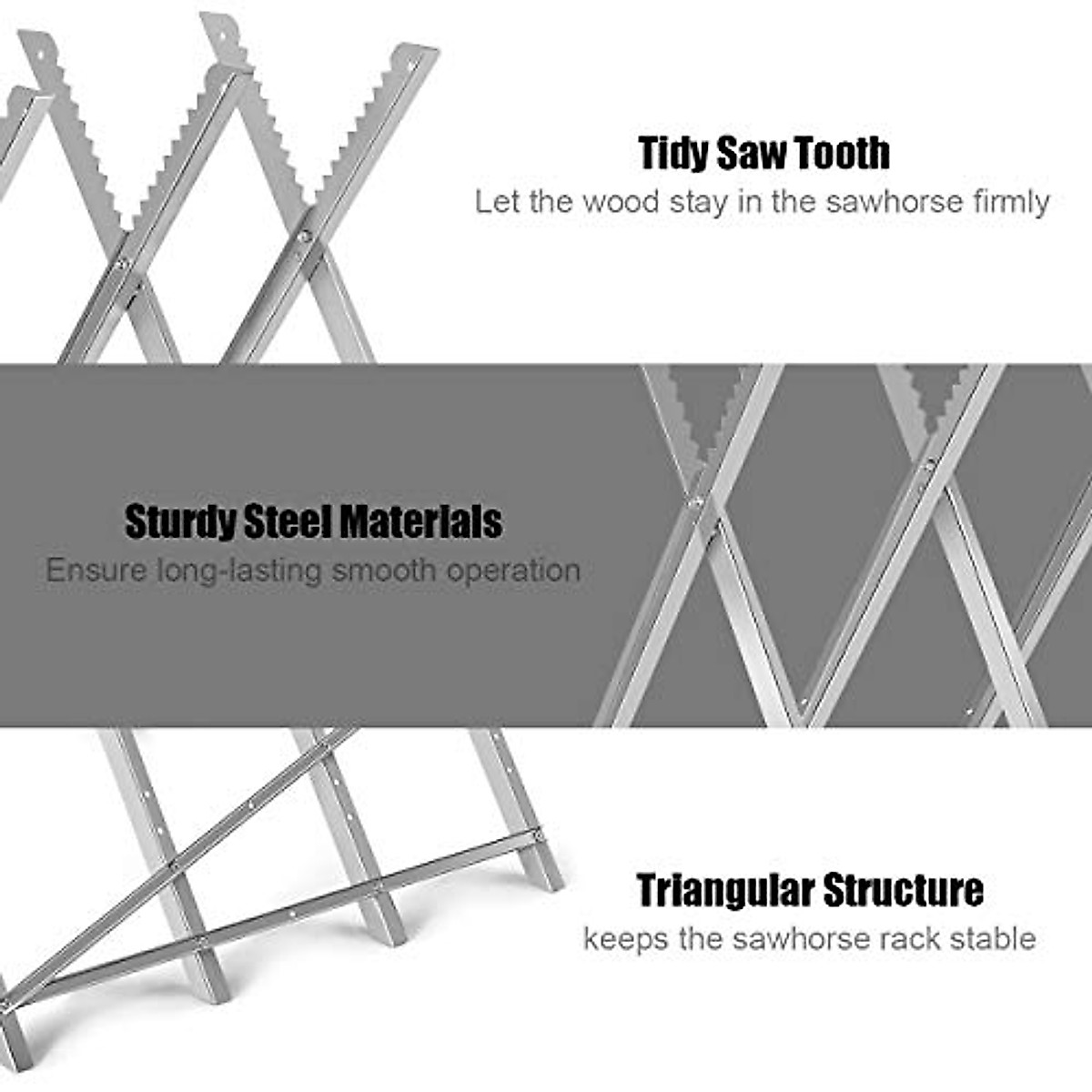 Tidy Saw Tooth
Let the wood stay in the sawhorse firmly

Sturdy Steel Materials
Ensure long-lasting smooth operation

Triangular Structure
keeps the sawhorse rack stable